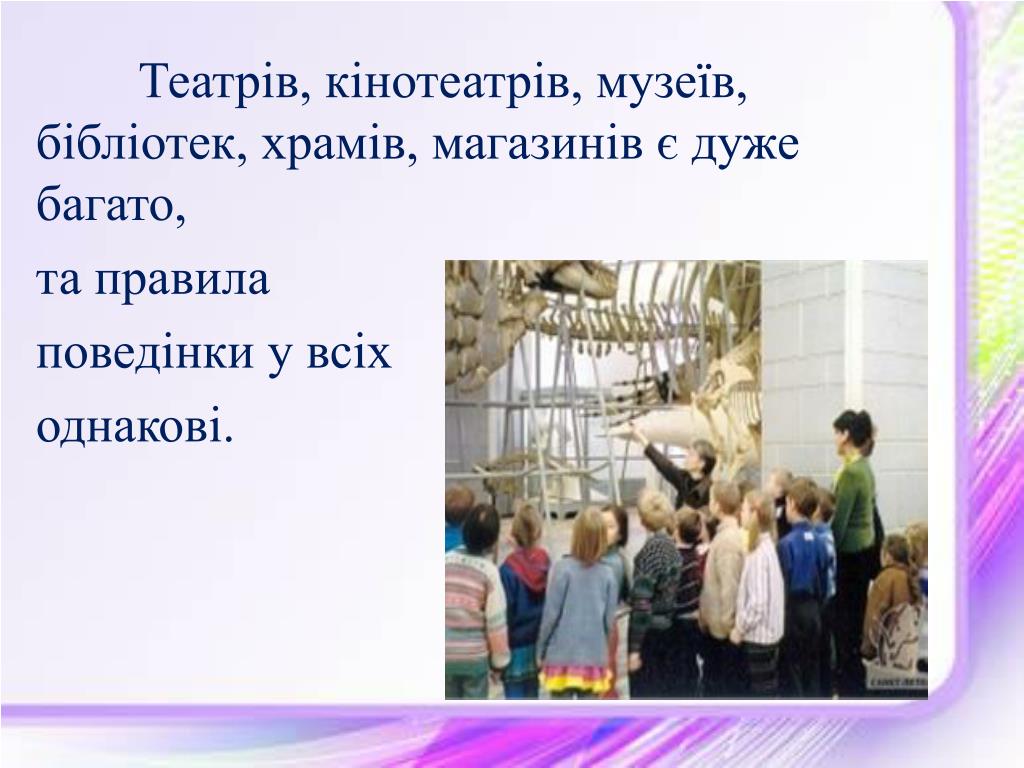 Театрів, кінотеатрів, музеїв, бібліотек, храмів, магазинів є дуже багато,

та правила

поведінки у всіх

однакові.